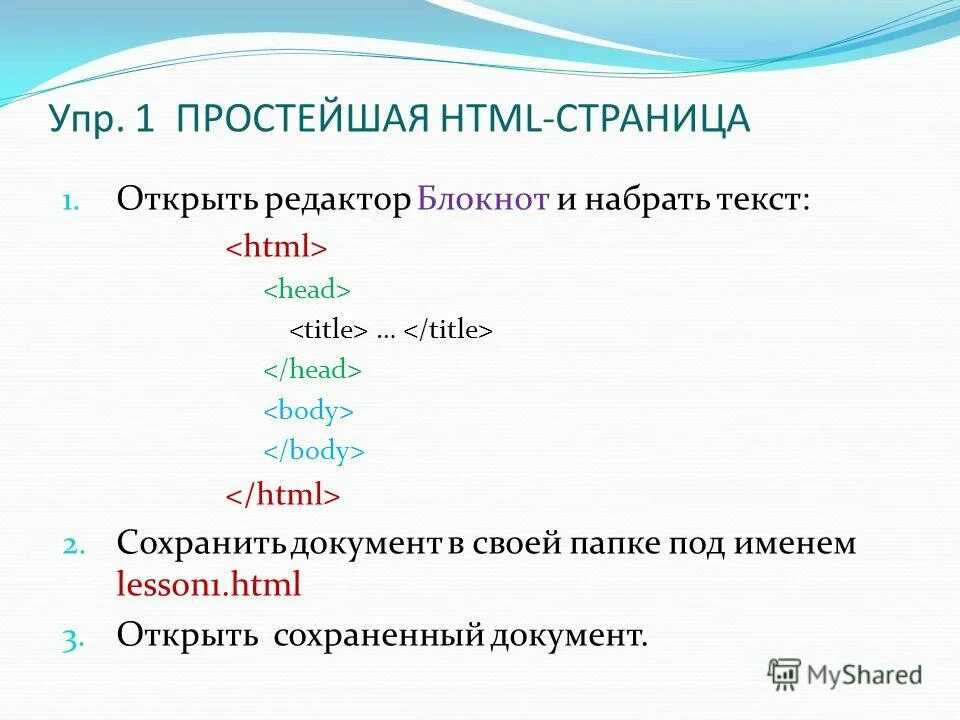 Упр. 1 ПРОСТЕЙШАЯ HTML-СТРАНИЦА

1. Открыть редактор Блокнот и набрать текст:

<html>
<head>
<title> … </title>
</head>
<body>
</body>
</html>

2. Сохранить документ в своей папке под именем lesson1.html

3. Открыть сохраненный документ.

MyShared